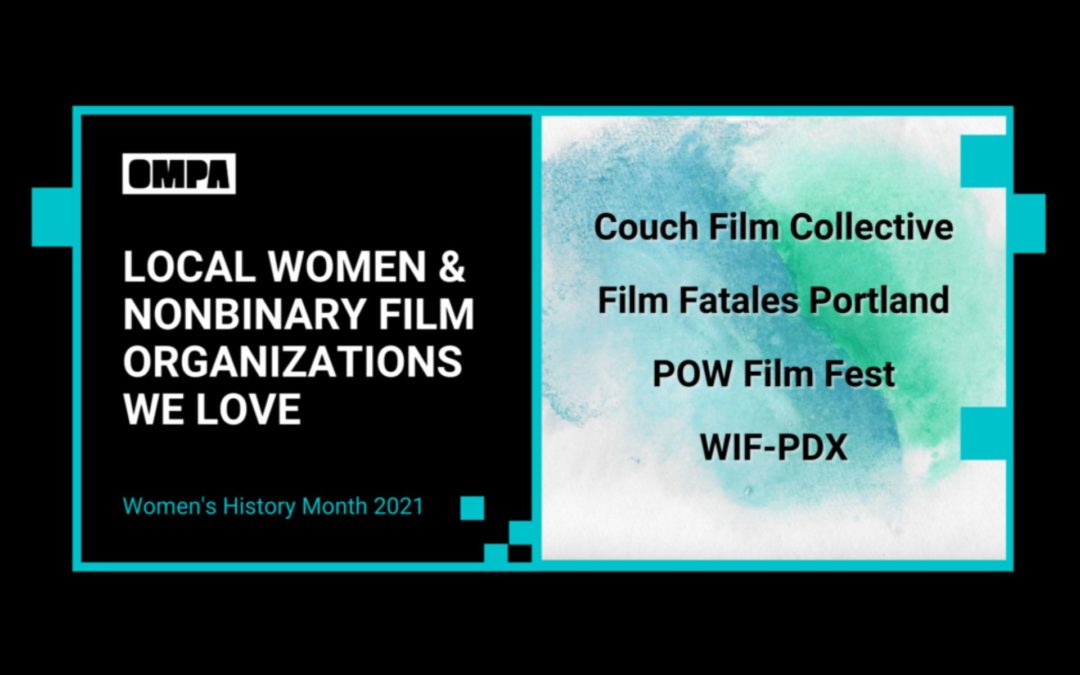 OMPA

LOCAL WOMEN & NONBINARY FILM ORGANIZATIONS WE LOVE

Women's History Month 2021

Couch Film Collective

Film Fatales Portland

POW Film Fest

WIF-PDX